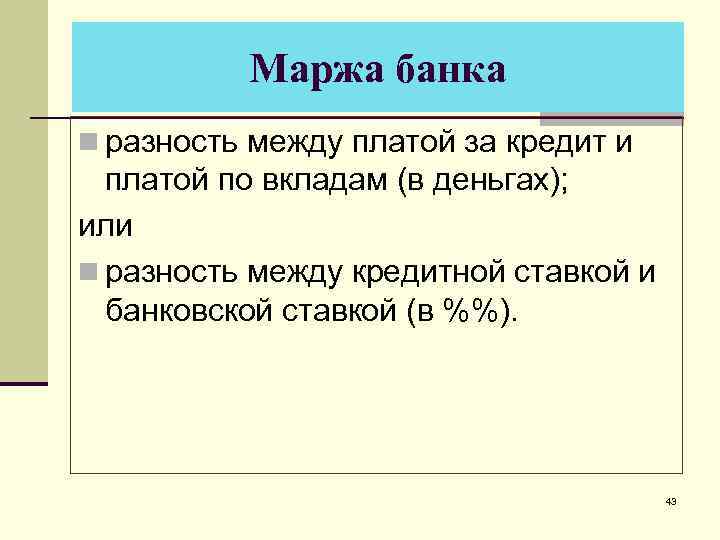 Маржа банка

разность между платой за кредит и платой по вкладам (в деньгах);

или

разность между кредитной ставкой и банковской ставкой (в %%).

43